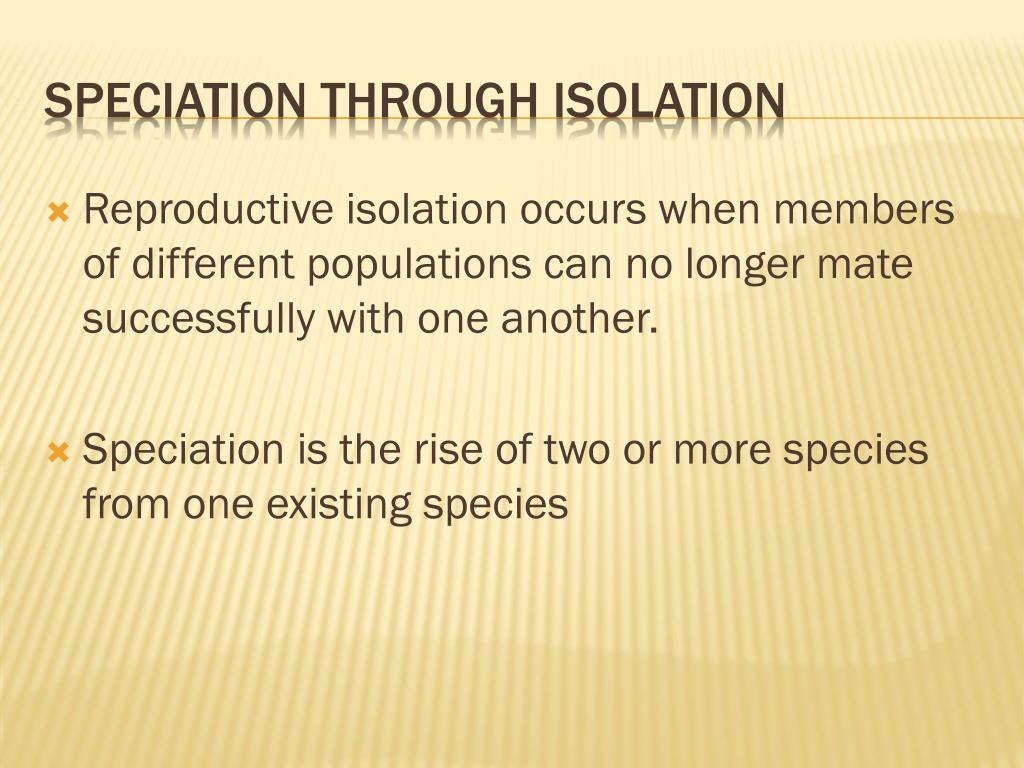 SPECIATION THROUGH ISOLATION

Reproductive isolation occurs when members of different populations can no longer mate successfully with one another.

Speciation is the rise of two or more species from one existing species